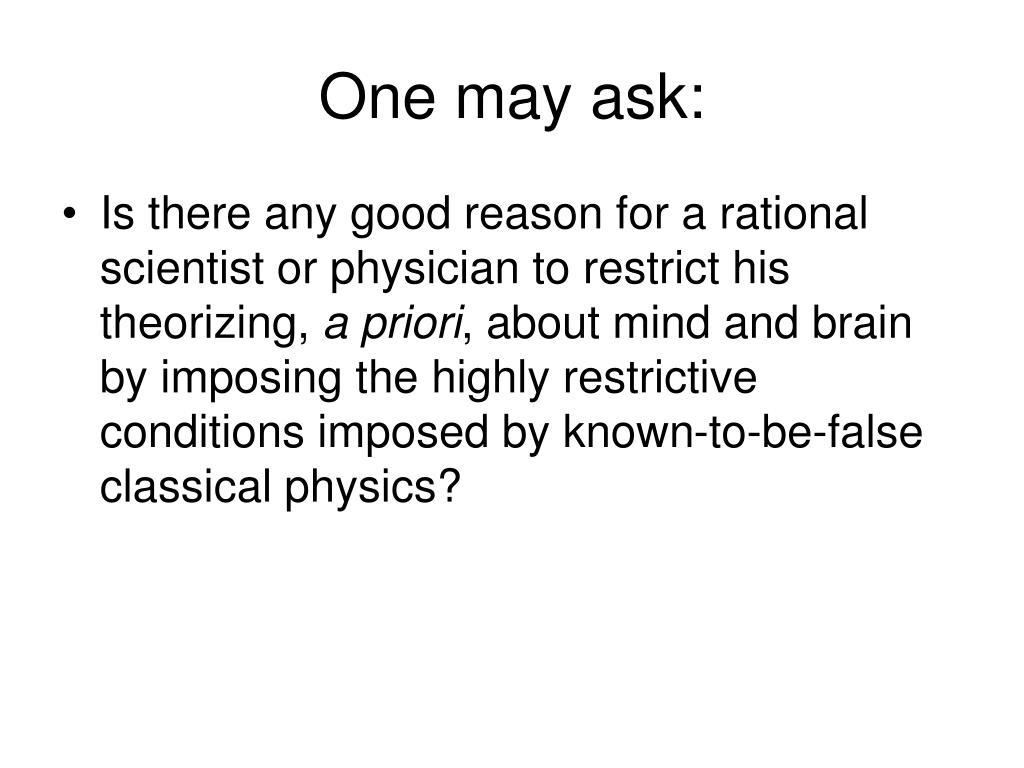 One may ask:

• Is there any good reason for a rational scientist or physician to restrict his theorizing, a priori, about mind and brain by imposing the highly restrictive conditions imposed by known-to-be-false classical physics?